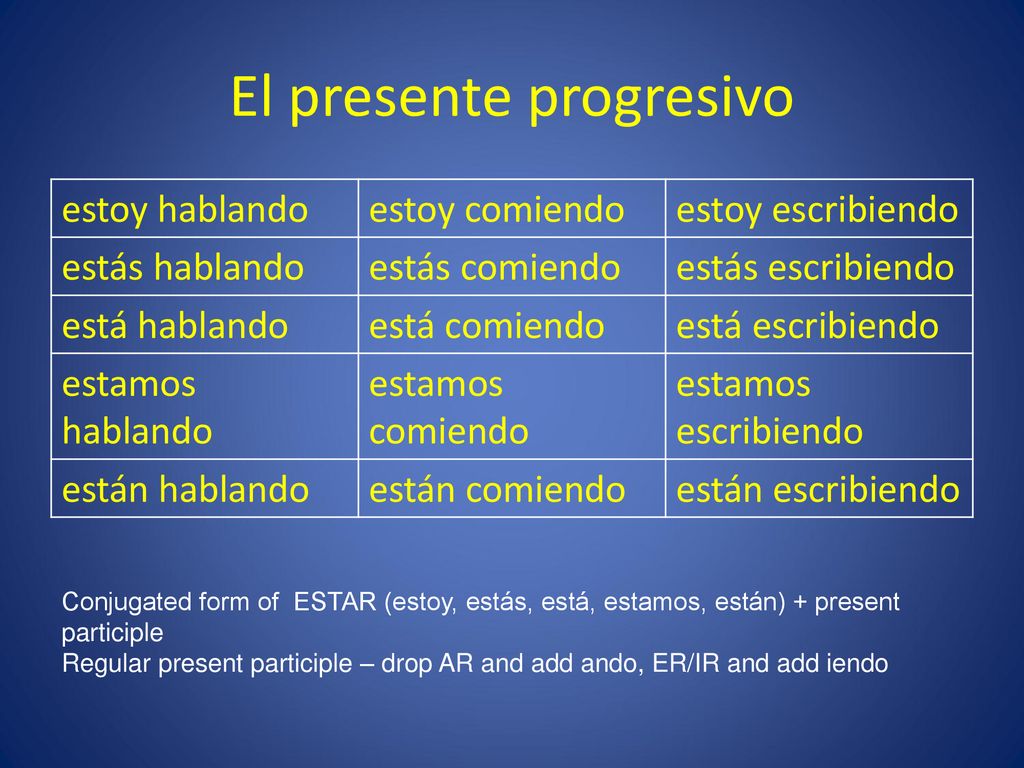 El presente progresivo

| estoy hablando | estoy comiendo | estoy escribiendo |
|---|---|---|
| estás hablando | estás comiendo | estás escribiendo |
| está hablando | está comiendo | está escribiendo |
| estamos hablando | estamos comiendo | estamos escribiendo |
| están hablando | están comiendo | están escribiendo |

Conjugated form of  ESTAR (estoy, estás, está, estamos, están) + present participle
Regular present participle – drop AR and add ando, ER/IR and add iendo